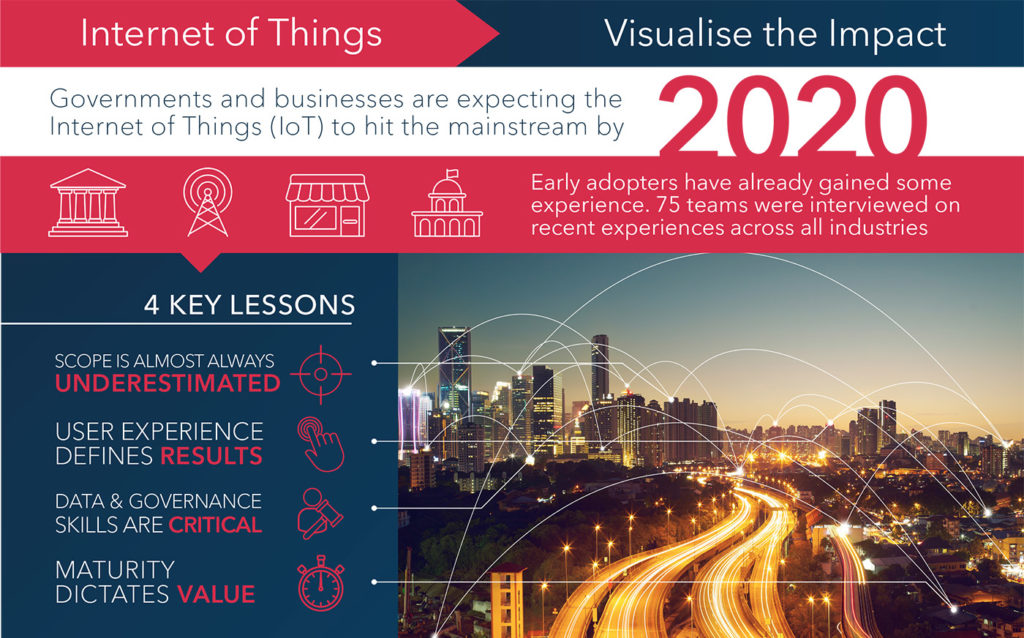 Internet of Things

Visualise the Impact

Governments and businesses are expecting the Internet of Things (IoT) to hit the mainstream by 2020

Early adopters have already gained some experience. 75 teams were interviewed on recent experiences across all industries

4 KEY LESSONS

SCOPE IS ALMOST ALWAYS UNDERESTIMATED

USER EXPERIENCE DEFINES RESULTS

DATA & GOVERNANCE SKILLS ARE CRITICAL

MATURITY DICTATES VALUE